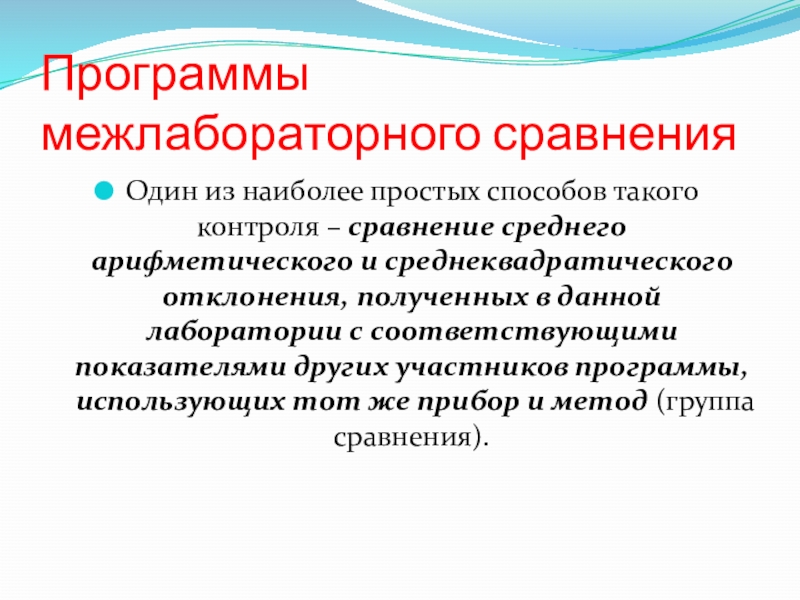 Программы межлабораторного сравнения

Один из наиболее простых способов такого контроля – сравнение среднего арифметического и среднеквадратического отклонения, полученных в данной лаборатории с соответствующими показателями других участников программы, использующих тот же прибор и метод (группа сравнения).